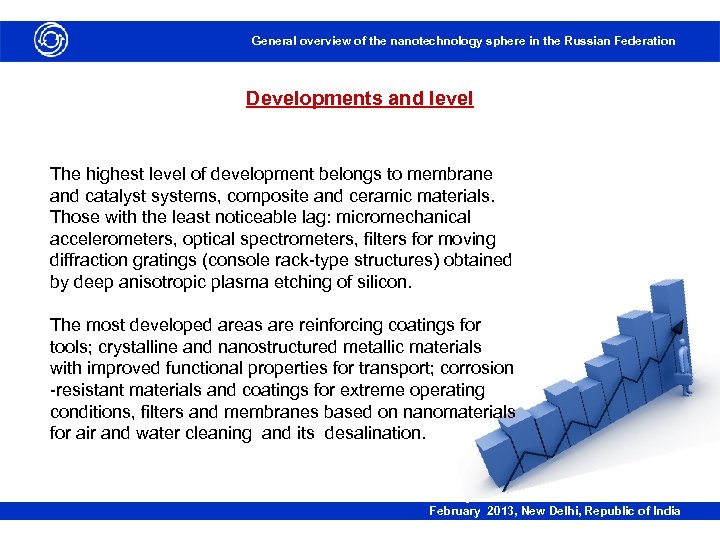 General overview of the nanotechnology sphere in the Russian Federation

Developments and level

The highest level of development belongs to membrane and catalyst systems, composite and ceramic materials. Those with the least noticeable lag: micromechanical accelerometers, optical spectrometers, filters for moving diffraction gratings (console rack-type structures) obtained by deep anisotropic plasma etching of silicon.

The most developed areas are reinforcing coatings for tools; crystalline and nanostructured metallic materials with improved functional properties for transport; corrosion -resistant materials and coatings for extreme operating conditions, filters and membranes based on nanomaterials for air and water cleaning and its desalination.

February 2013, New Delhi, Republic of India